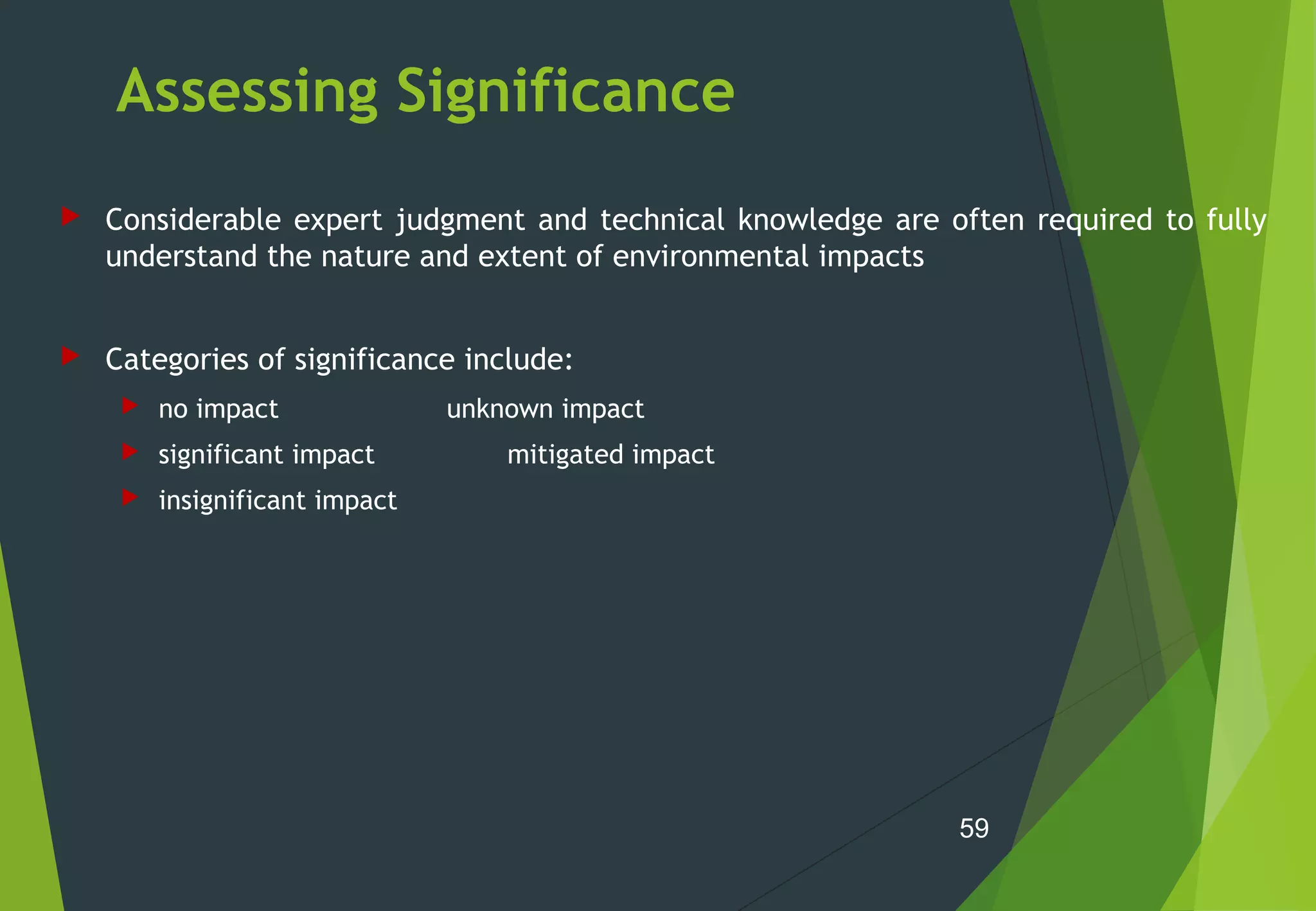 Assessing Significance

Considerable expert judgment and technical knowledge are often required to fully understand the nature and extent of environmental impacts

Categories of significance include:

no impact unknown impact

significant impact mitigated impact

insignificant impact

59